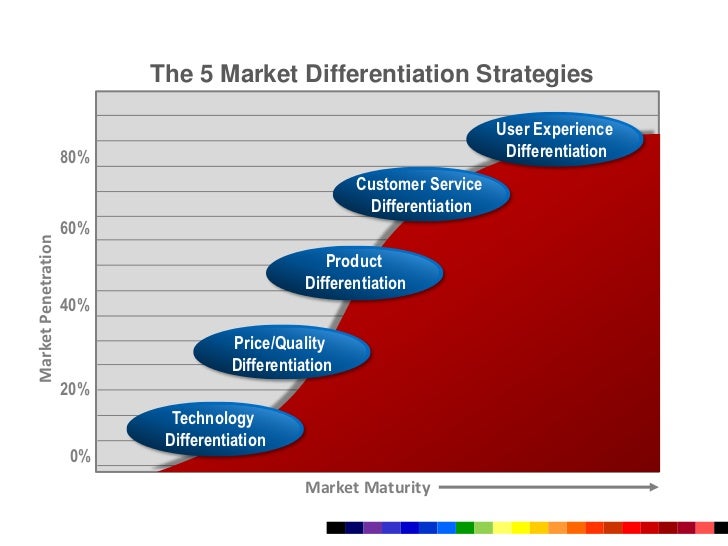 The 5 Market Differentiation Strategies

Market Penetration

80%

60%

40%

20%

0%

User Experience Differentiation

Customer Service Differentiation

Product Differentiation

Price/Quality Differentiation

Technology Differentiation

Market Maturity